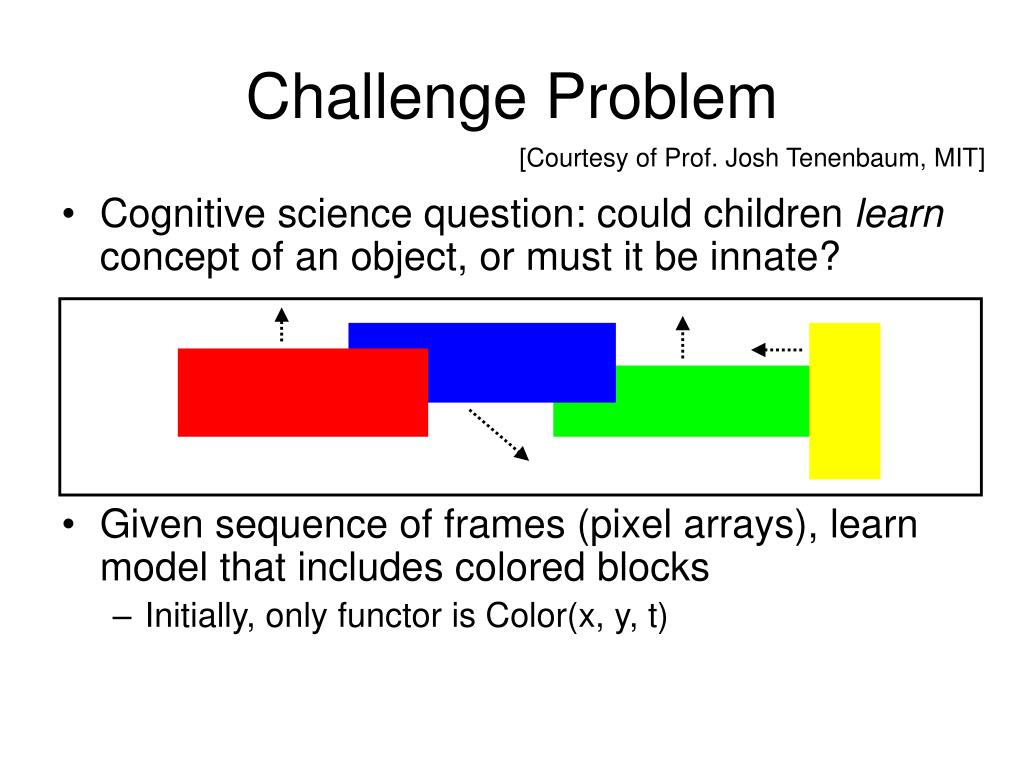 Challenge Problem

[Courtesy of Prof. Josh Tenenbaum, MIT]

• Cognitive science question: could children learn concept of an object, or must it be innate?

• Given sequence of frames (pixel arrays), learn model that includes colored blocks
– Initially, only functor is Color(x, y, t)